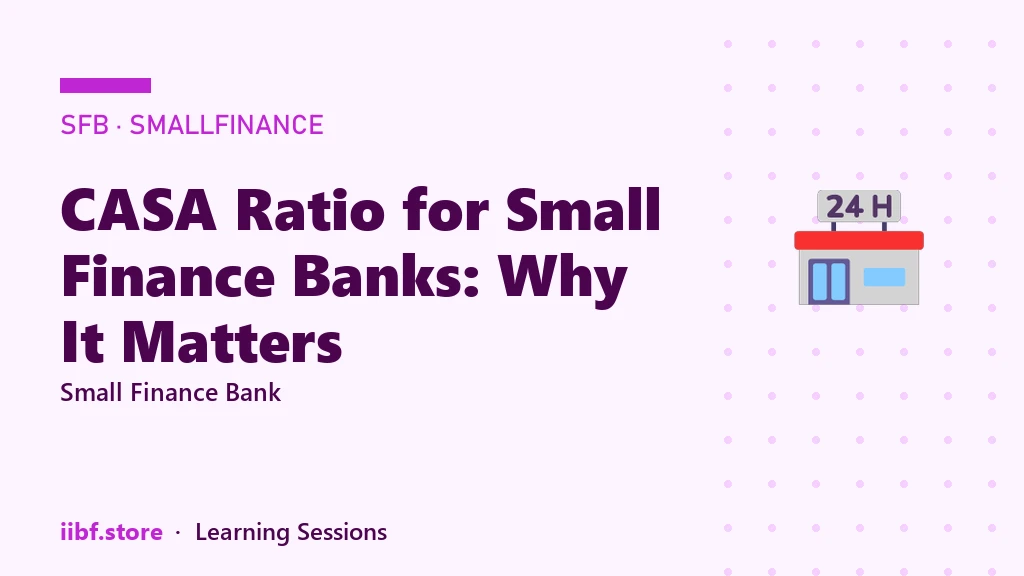 SFB · SMALLFINANCE

CASA Ratio for Small Finance Banks: Why It Matters

Small Finance Bank

24 H

iibf.store · Learning Sessions